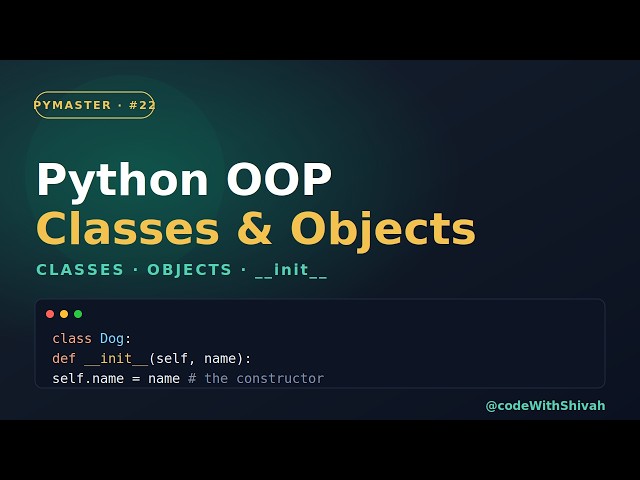 PYMASTER · #22

Python OOP
Classes & Objects

CLASSES · OBJECTS · __init__

class Dog:
def __init__(self, name):
self.name = name # the constructor

@codeWithShivah